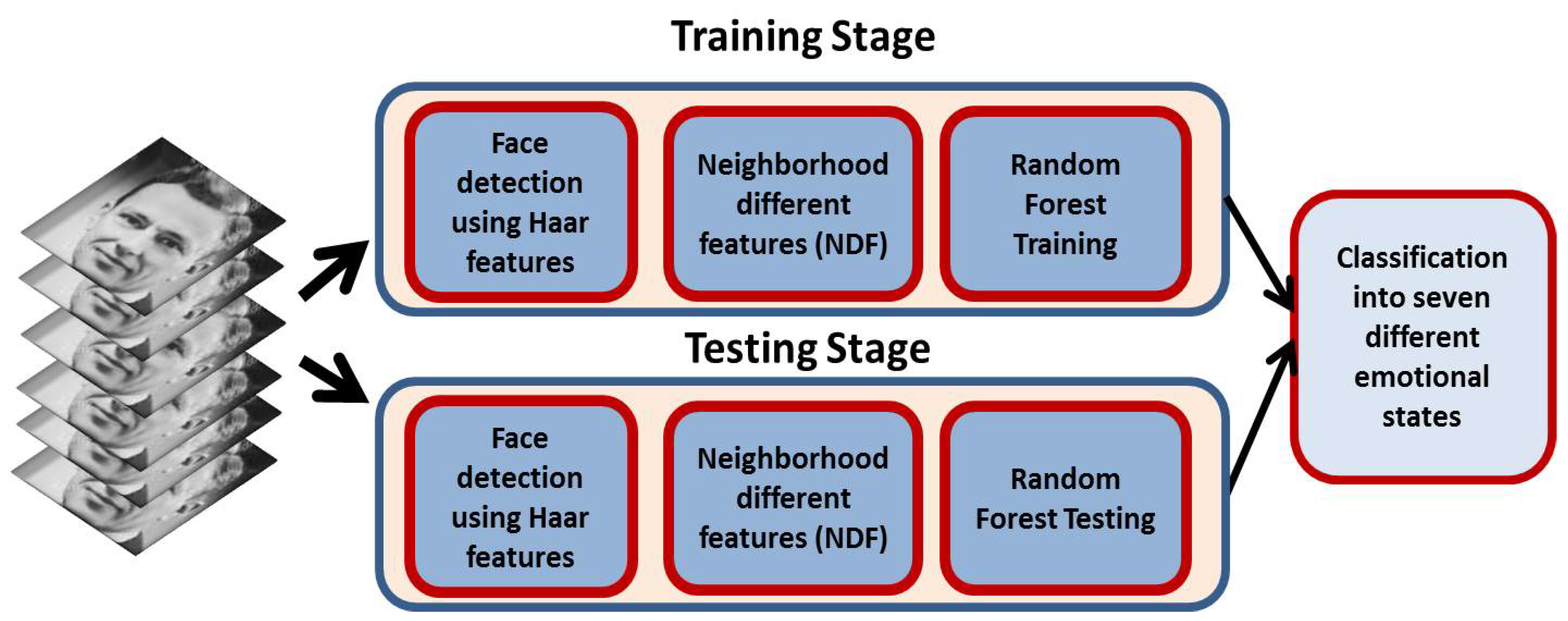 Training Stage

Face detection using Haar features

Neighborhood different features (NDF)

Random Forest Training

Testing Stage

Face detection using Haar features

Neighborhood different features (NDF)

Random Forest Testing

Classification into seven different emotional states